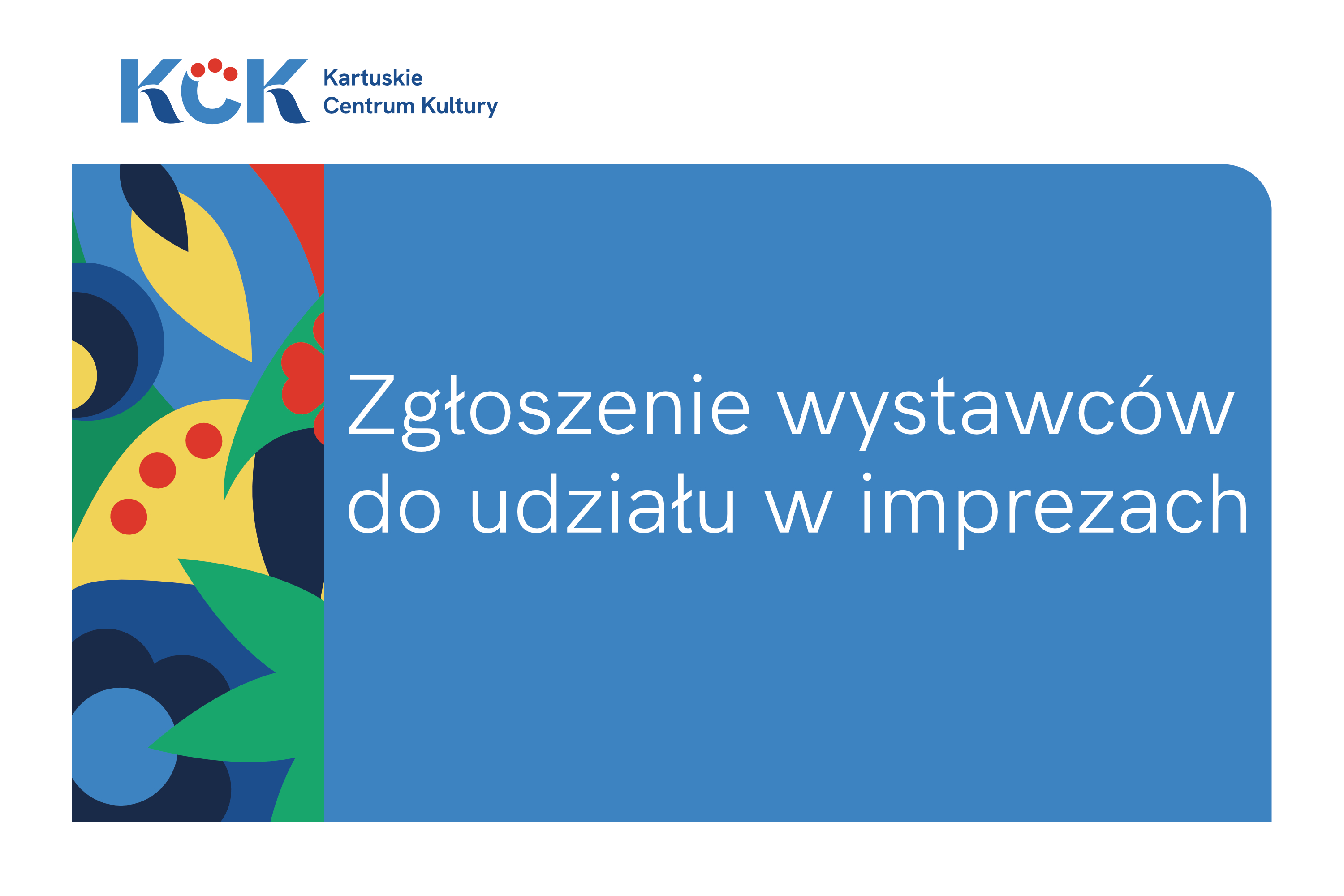 KCK Kartuskie Centrum Kultury

Zgłoszenie wystawców do udziału w imprezach